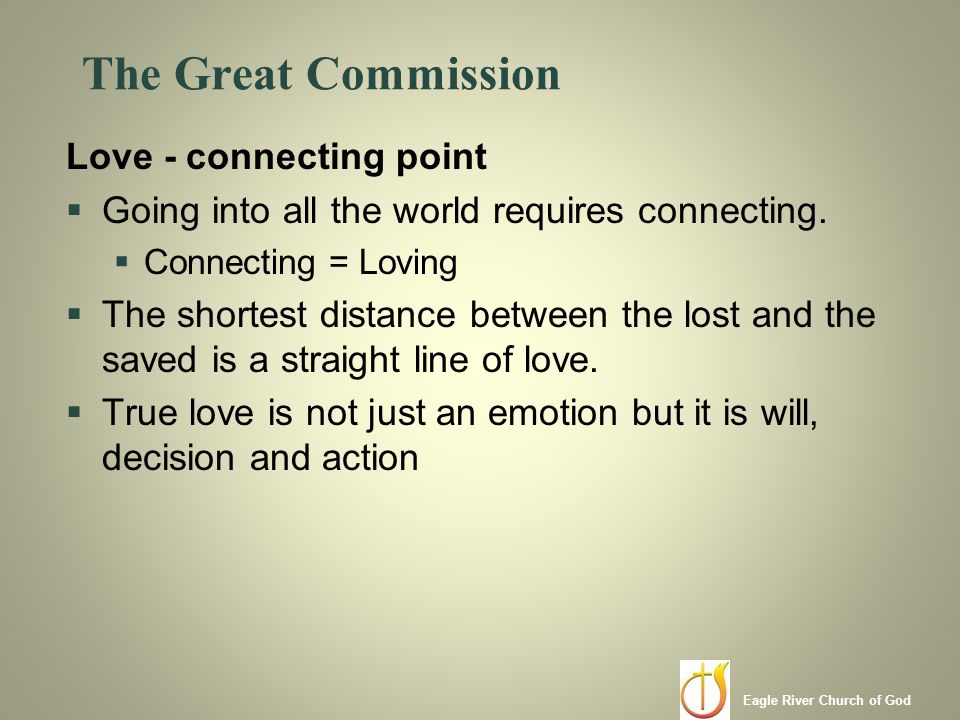 The Great Commission

Love - connecting point

▪ Going into all the world requires connecting.

▪ Connecting = Loving

▪ The shortest distance between the lost and the saved is a straight line of love.

▪ True love is not just an emotion but it is will, decision and action

Eagle River Church of God